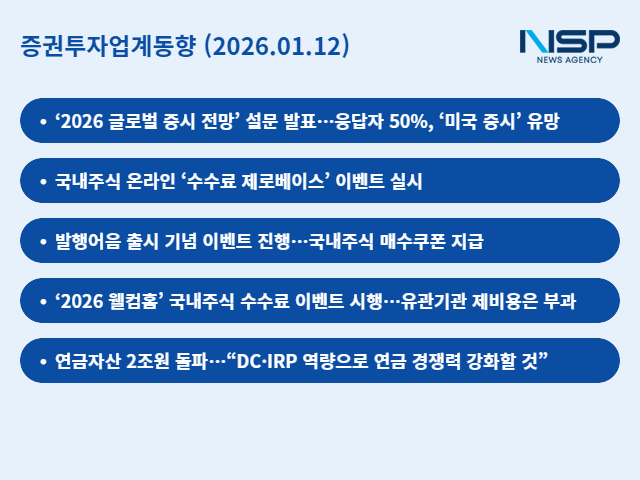 증권투자업계동향 (2026.01.12)

NSP
NEWS AGENCY

• ‘2026 글로벌 증시 전망’ 설문 발표…응답자 50%, ‘미국 증시’ 유망

• 국내주식 온라인 ‘수수료 제로베이스’ 이벤트 실시

• 발행어음 출시 기념 이벤트 진행…국내주식 매수쿠폰 지급

• ‘2026 웰컴홈’ 국내주식 수수료 이벤트 시행…유관기관 제비용은 부과

• 연금자산 2조원 돌파…“DC·IRP 역량으로 연금 경쟁력 강화할 것”